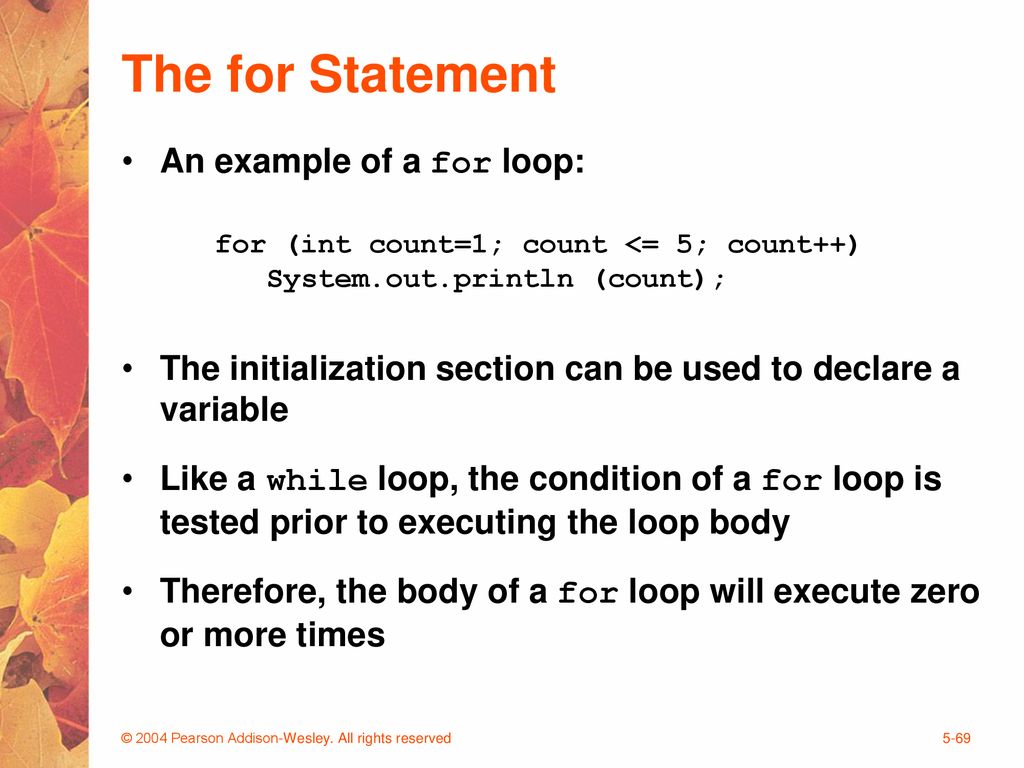 The for Statement

• An example of a for loop:

for (int count=1; count <= 5; count++)
   System.out.println (count);

• The initialization section can be used to declare a variable

• Like a while loop, the condition of a for loop is tested prior to executing the loop body

• Therefore, the body of a for loop will execute zero or more times

© 2004 Pearson Addison-Wesley. All rights reserved

5-69